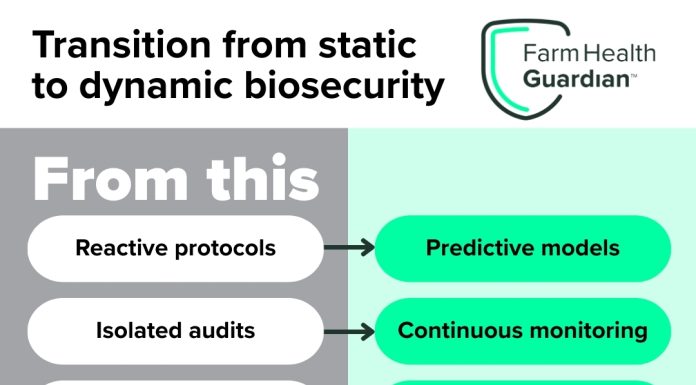 Transition from static to dynamic biosecurity

Farm Health Guardian™

From this

Reactive protocols

Predictive models

Isolated audits

Continuous monitoring